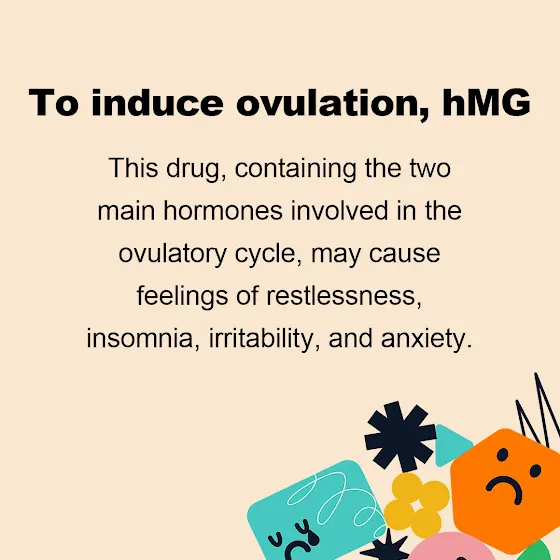 To induce ovulation, hMG

This drug, containing the two main hormones involved in the ovulatory cycle, may cause feelings of restlessness, insomnia, irritability, and anxiety.